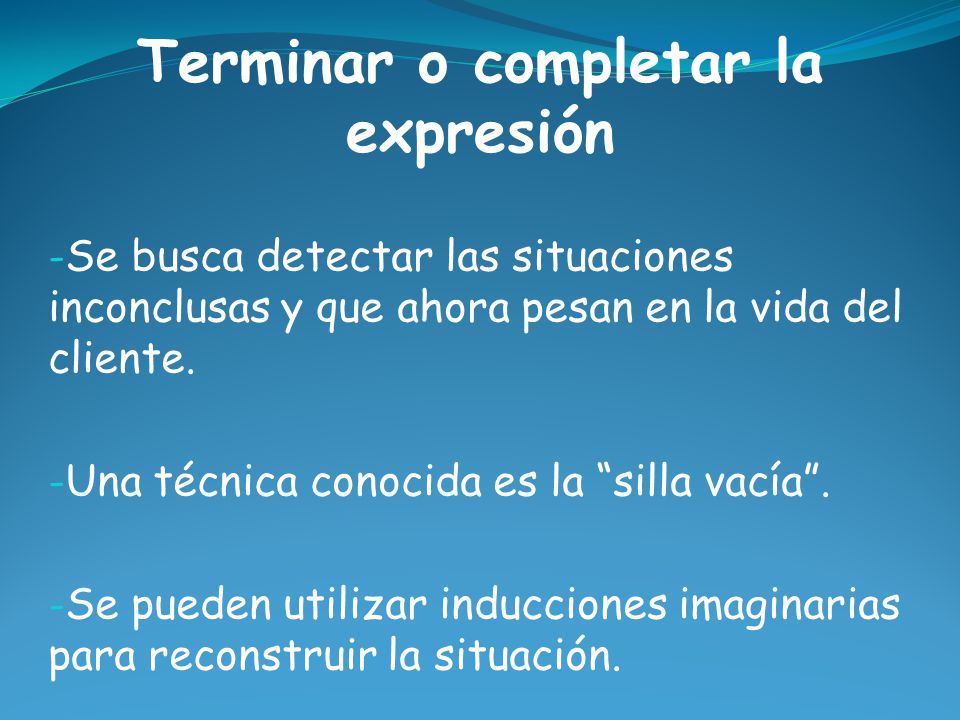 Terminar o completar la expresión

-Se busca detectar las situaciones inconclusas y que ahora pesan en la vida del cliente.

-Una técnica conocida es la “silla vacía”.

-Se pueden utilizar inducciones imaginarias para reconstruir la situación.